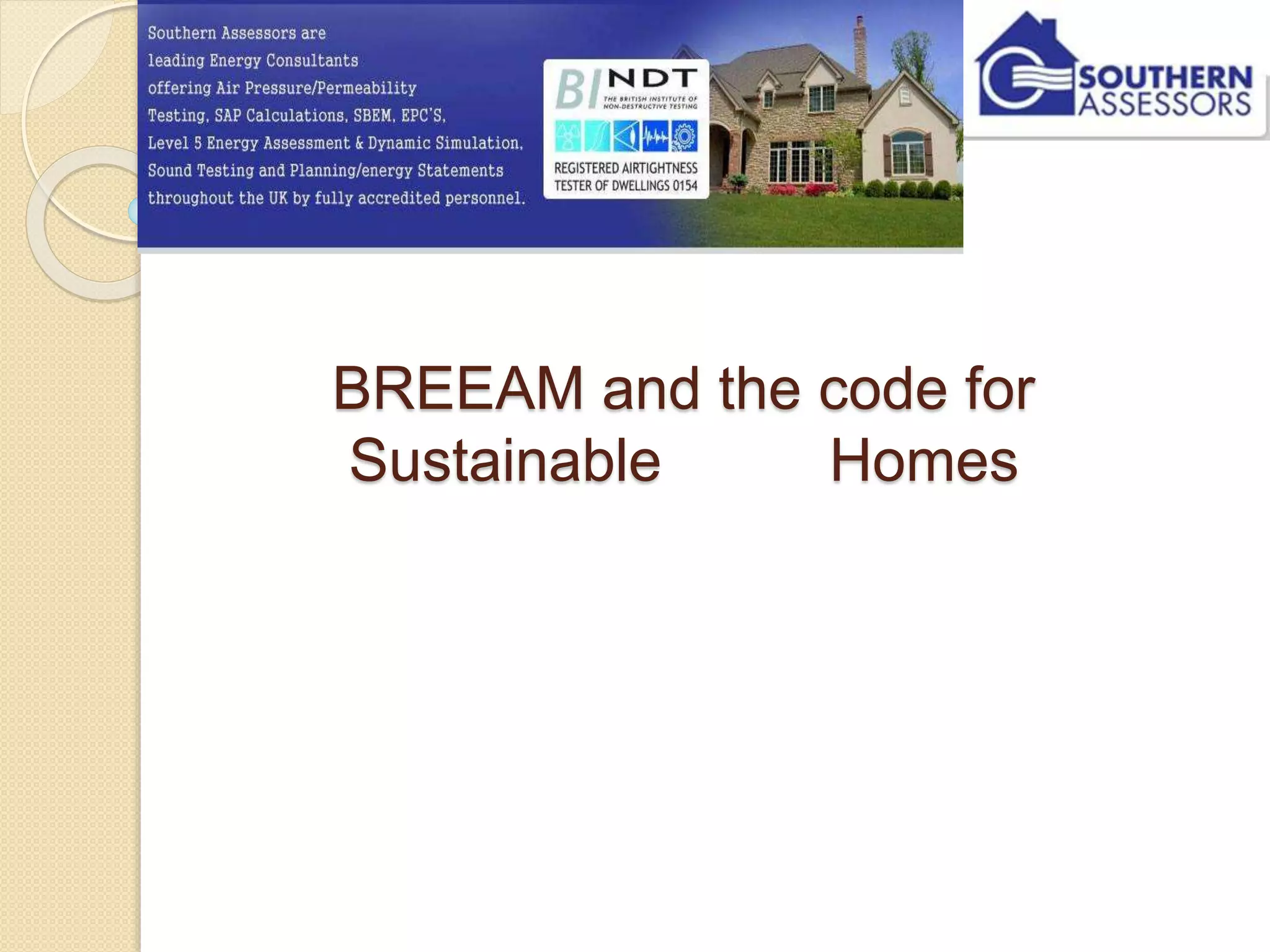 Southern Assessors are leading Energy Consultants offering Air Pressure/Permeability Testing, SAP Calculations, SBEM, EPC'S, Level 5 Energy Assessment & Dynamic Simulation, Sound Testing and Planning/energy Statements throughout the UK by fully accredited personnel.

BINDT
THE BRITISH INSTITUTE OF NON-DESTRUCTIVE TESTING
REGISTERED AIRTIGHTNESS TESTER OF DWELLINGS 0154

SOUTHERN ASSESSORS

BREEAM and the code for Sustainable Homes